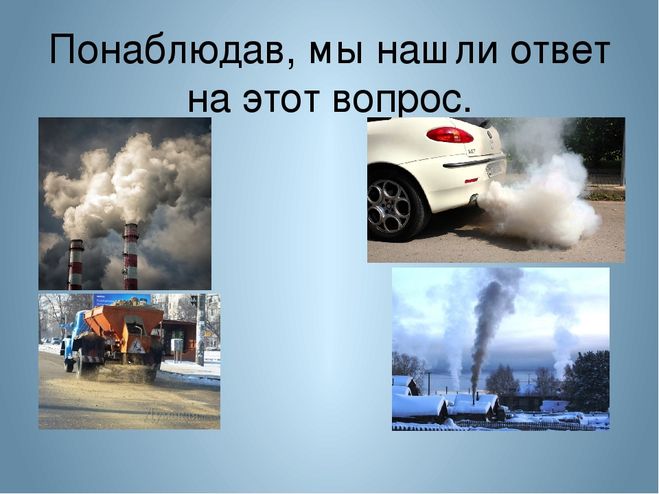 Понаблюдав, мы нашли ответ на этот вопрос.